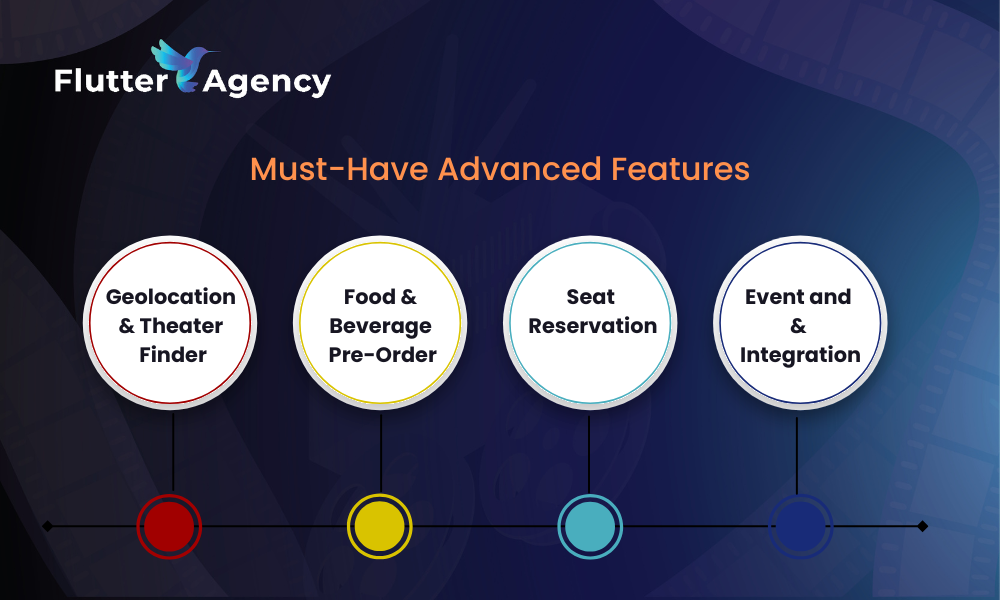 Flutter Agency

Must-Have Advanced Features

Geolocation & Theater Finder

Food & Beverage Pre-Order

Seat Reservation

Event and & Integration